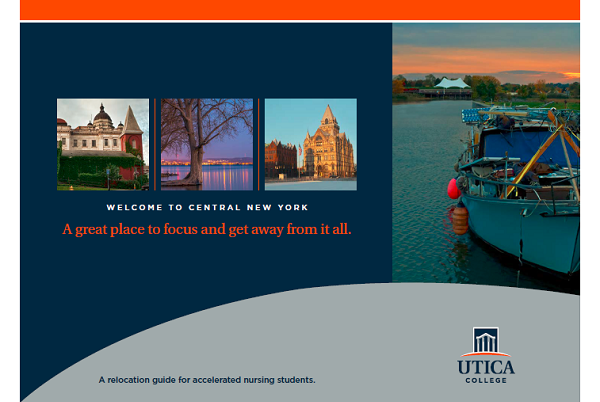 WELCOME TO CENTRAL NEW YORK

A great place to focus and get away from it all.

A relocation guide for accelerated nursing students.

UTICA
COLLEGE